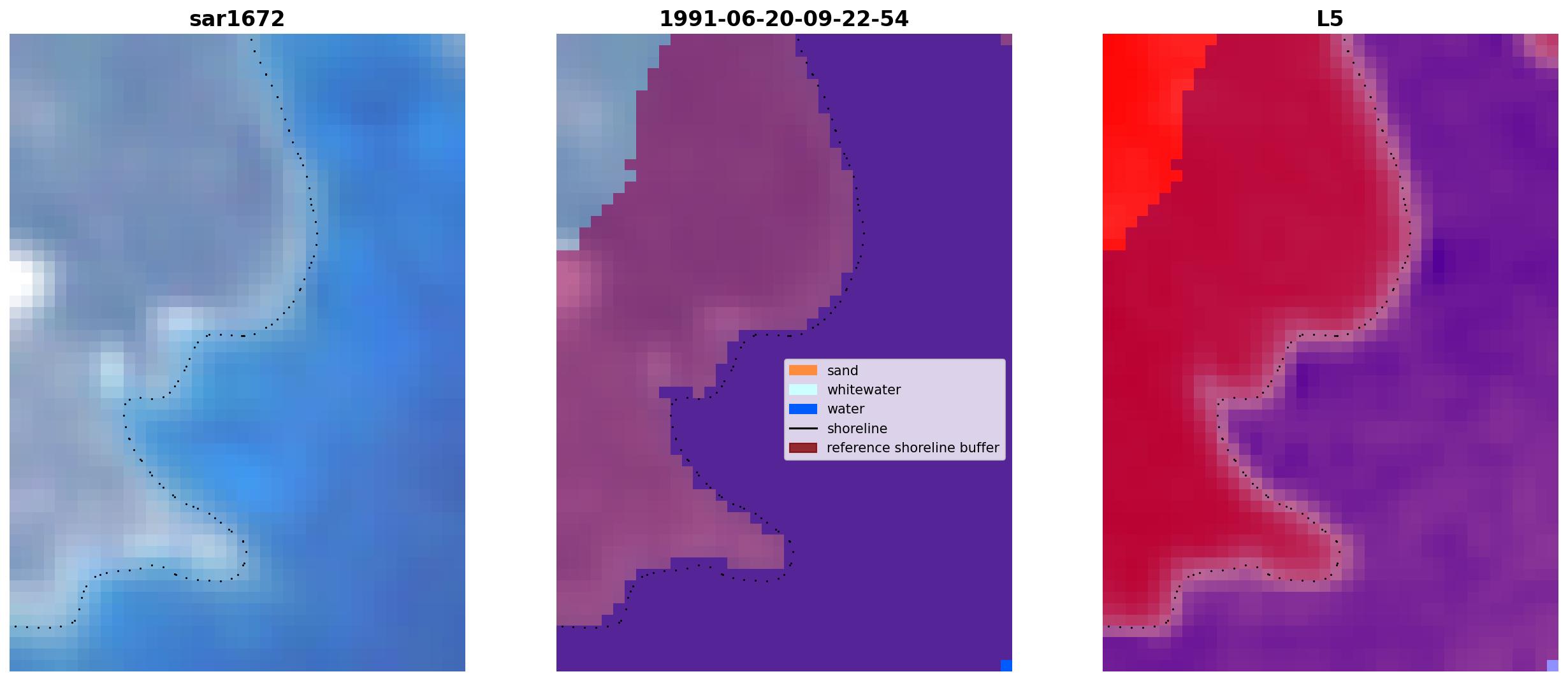 sar1672

1991-06-20-09-22-54

sand
whitewater
water
shoreline
reference shoreline buffer

L5